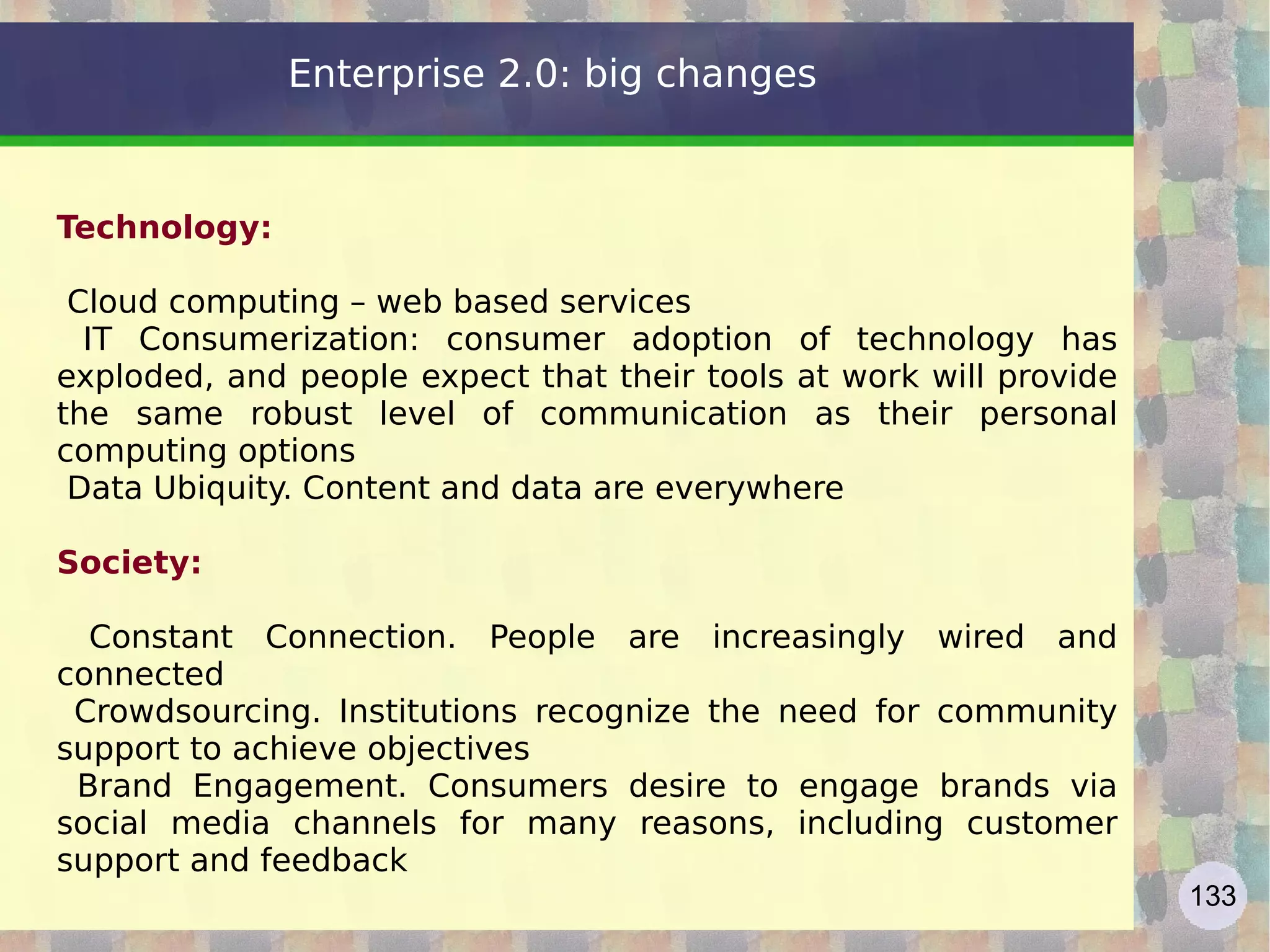 Enterprise 2.0: big changes

Technology:

Cloud computing – web based services
IT Consumerization: consumer adoption of technology has exploded, and people expect that their tools at work will provide the same robust level of communication as their personal computing options
Data Ubiquity. Content and data are everywhere

Society:

Constant Connection. People are increasingly wired and connected
Crowdsourcing. Institutions recognize the need for community support to achieve objectives
Brand Engagement. Consumers desire to engage brands via social media channels for many reasons, including customer support and feedback

133